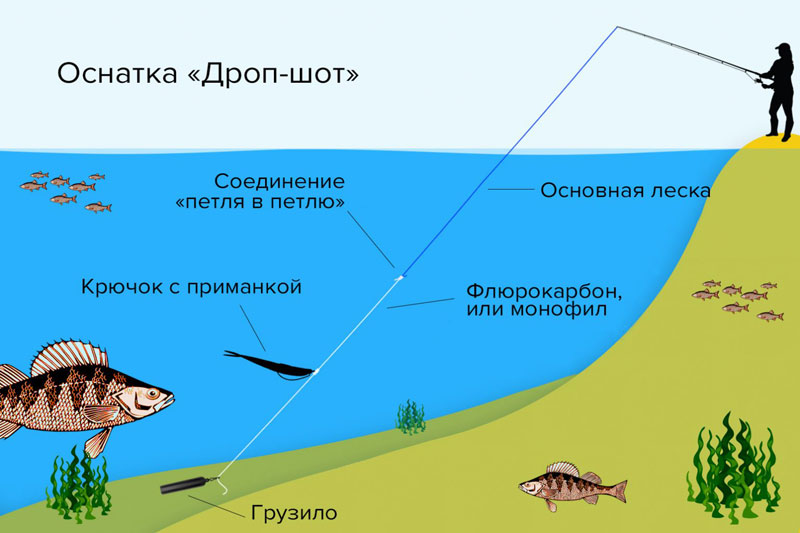 Оснатка «Дроп-шот»

Соединение «петля в петлю»

Основная леска

Крючок с приманкой

Флюрокарбон, или монофил

Грузило